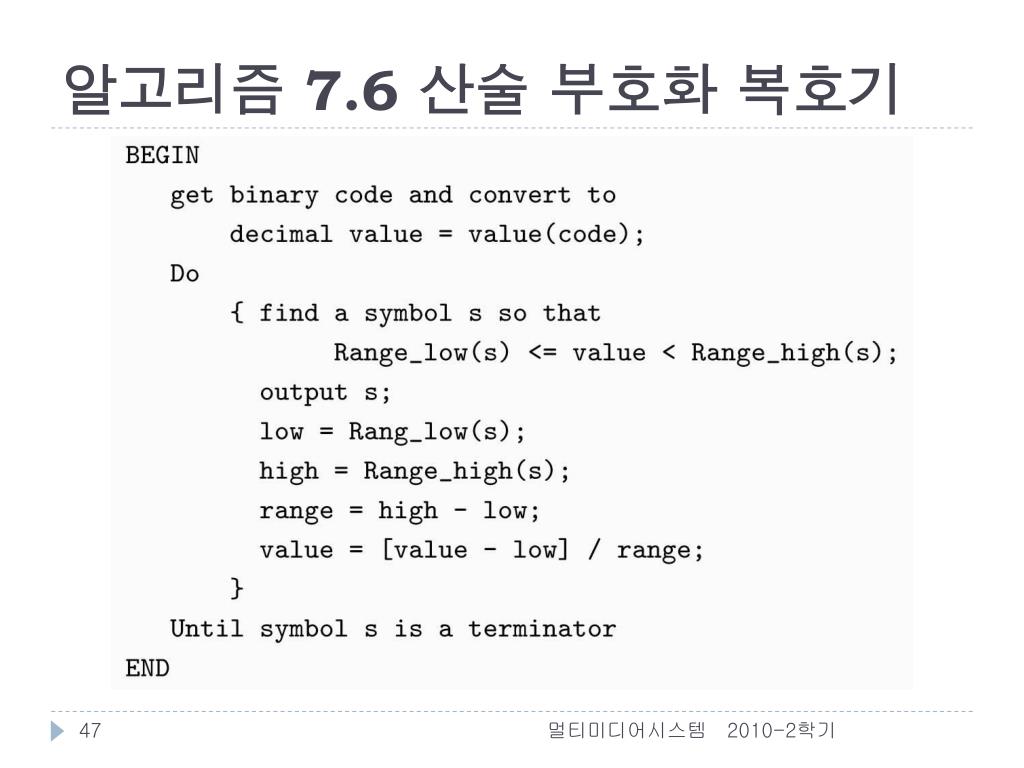 알고리즘 7.6 산술 부호화 복호기

BEGIN
get binary code and convert to
decimal value = value(code);
Do
{ find a symbol s so that
Range_low(s) <= value < Range_high(s);
output s;
low = Rang_low(s);
high = Range_high(s);
range = high - low;
value = [value - low] / range;
}
Until symbol s is a terminator
END

47

멀티미디어시스템 2010-2학기